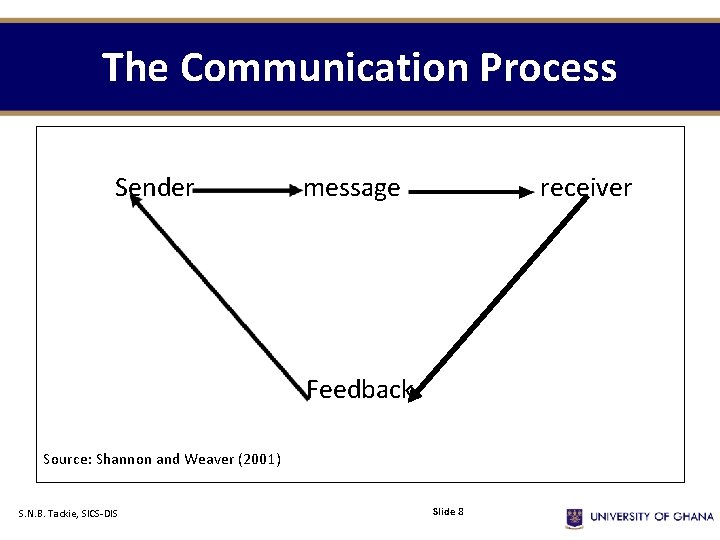 The Communication Process

Sender message receiver

Feedback

Source: Shannon and Weaver (2001)

S.N.B. Tackie, SICS-DIS

Slide 8

UNIVERSITY OF GHANA